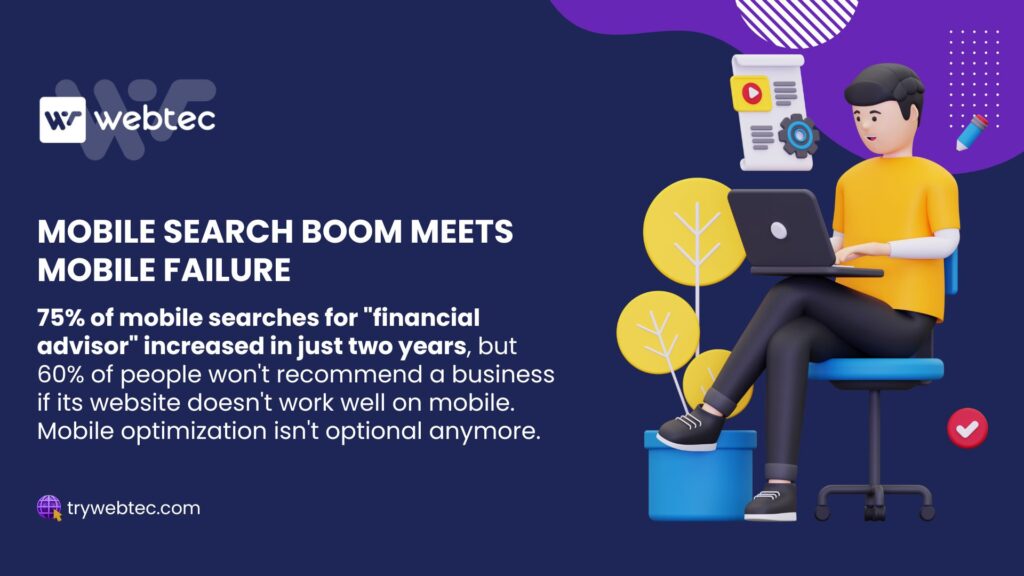 webtec

MOBILE SEARCH BOOM MEETS MOBILE FAILURE

75% of mobile searches for "financial advisor" increased in just two years, but 60% of people won't recommend a business if its website doesn't work well on mobile. Mobile optimization isn't optional anymore.

trywebtec.com